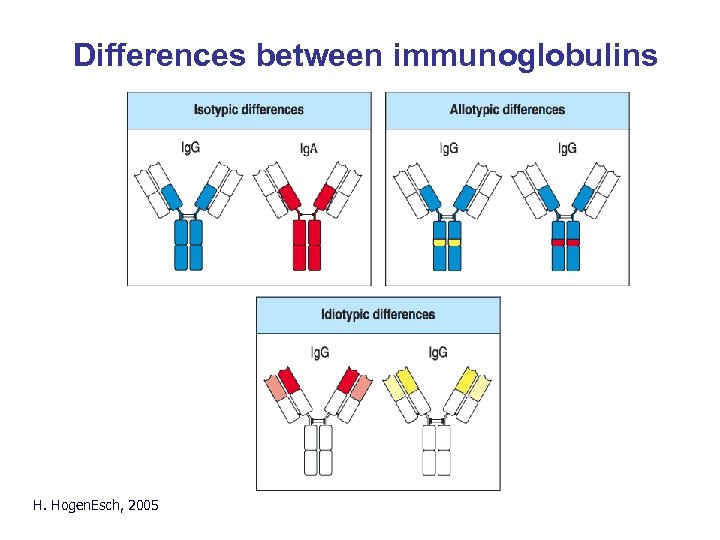 Differences between immunoglobulins

Isotypic differences

IgG

IgA

Allotypic differences

IgG

IgG

Idiotypic differences

IgG

IgG

H. HogenEsch, 2005